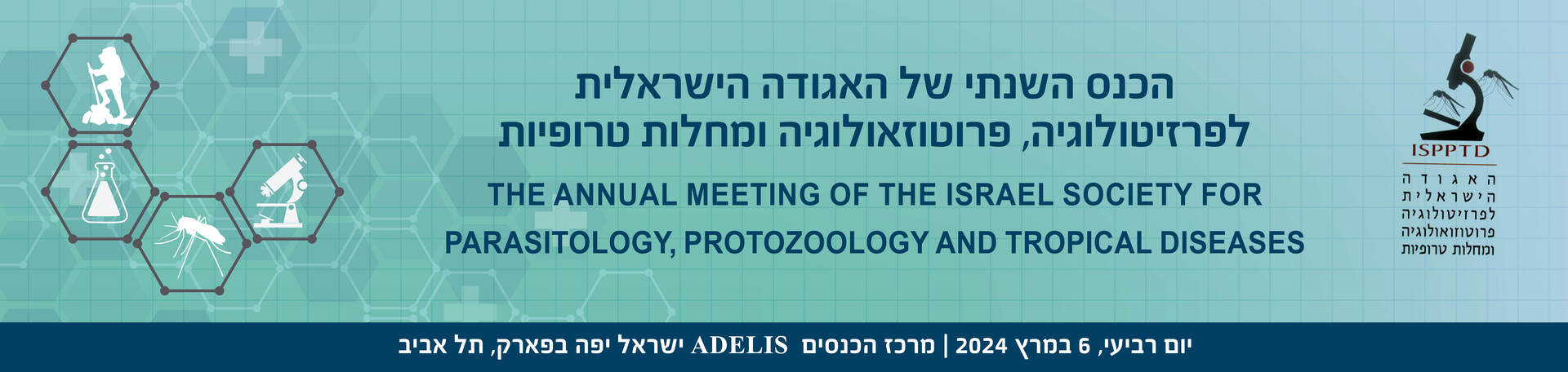 הכנס השנתי של האגודה הישראלית
לפרזיטולוגיה, פרוטוזאולוגיה ומחלות טרופיות

THE ANNUAL MEETING OF THE ISRAEL SOCIETY FOR PARASITOLOGY, PROTOZOOLOGY AND TROPICAL DISEASES

ISPPTD
האגודה הישראלית לפרזיטולוגיה פרוטוזואולוגיה ומחלות טרופיות

יום רביעי, 6 במרץ 2024 | מרכז הכנסים ADELIS ישראל יפה בפארק, תל אביב